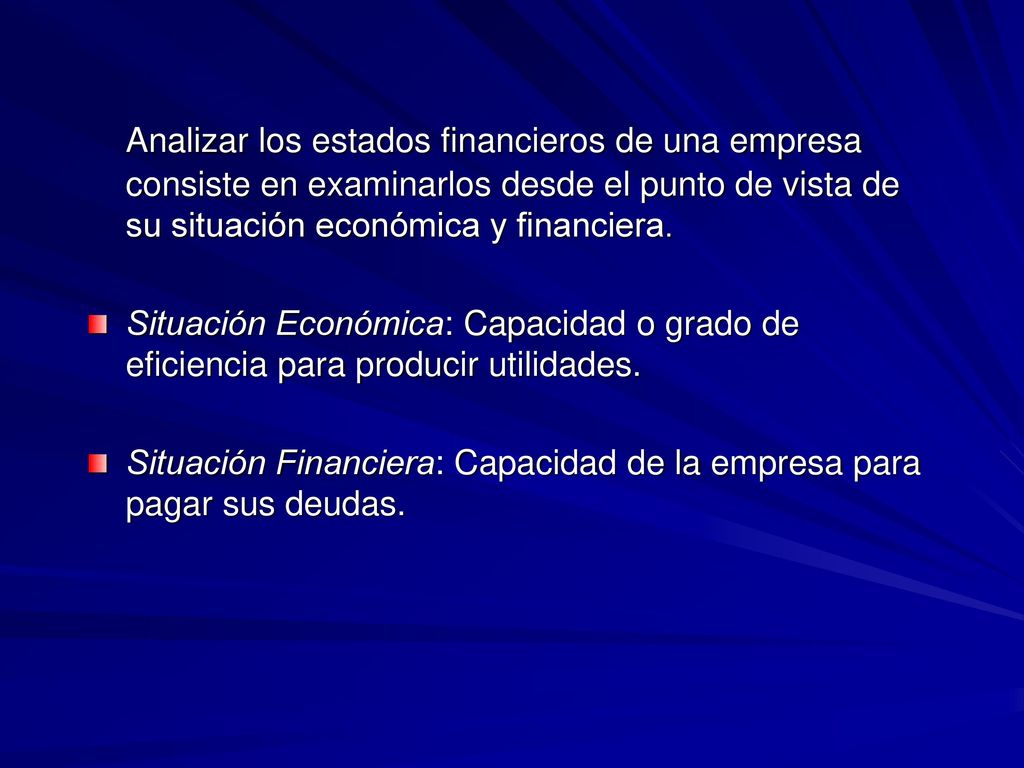 Analizar los estados financieros de una empresa consiste en examinarlos desde el punto de vista de su situación económica y financiera.

Situación Económica: Capacidad o grado de eficiencia para producir utilidades.

Situación Financiera: Capacidad de la empresa para pagar sus deudas.